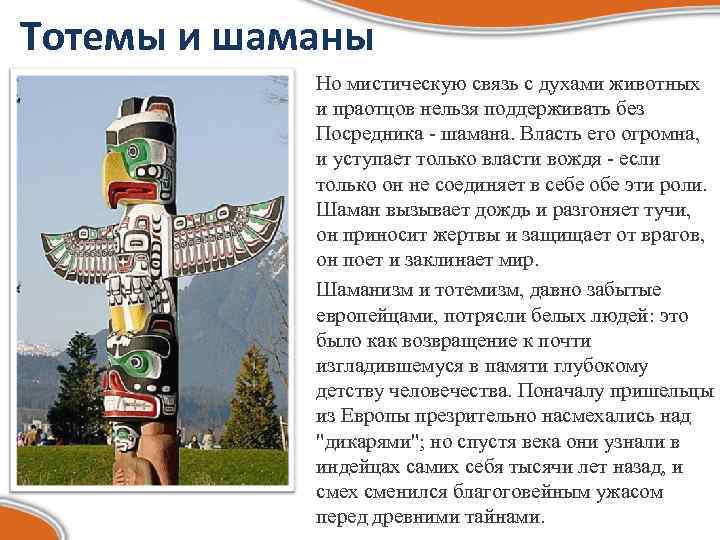 Тотемы и шаманы

Но мистическую связь с духами животных и праотцов нельзя поддерживать без Посредника - шамана. Власть его огромна, и уступает только власти вождя - если только он не соединяет в себе обе эти роли. Шаман вызывает дождь и разгоняет тучи, он приносит жертвы и защищает от врагов, он поет и заклинает мир.

Шаманизм и тотемизм, давно забытые европейцами, потрясли белых людей: это было как возвращение к почти изгладившемуся в памяти глубокому детству человечества. Поначалу пришельцы из Европы презрительно насмехались над "дикарями"; но спустя века они узнали в индейцах самих себя тысячи лет назад, и смех сменился благоговейным ужасом перед древними тайнами.